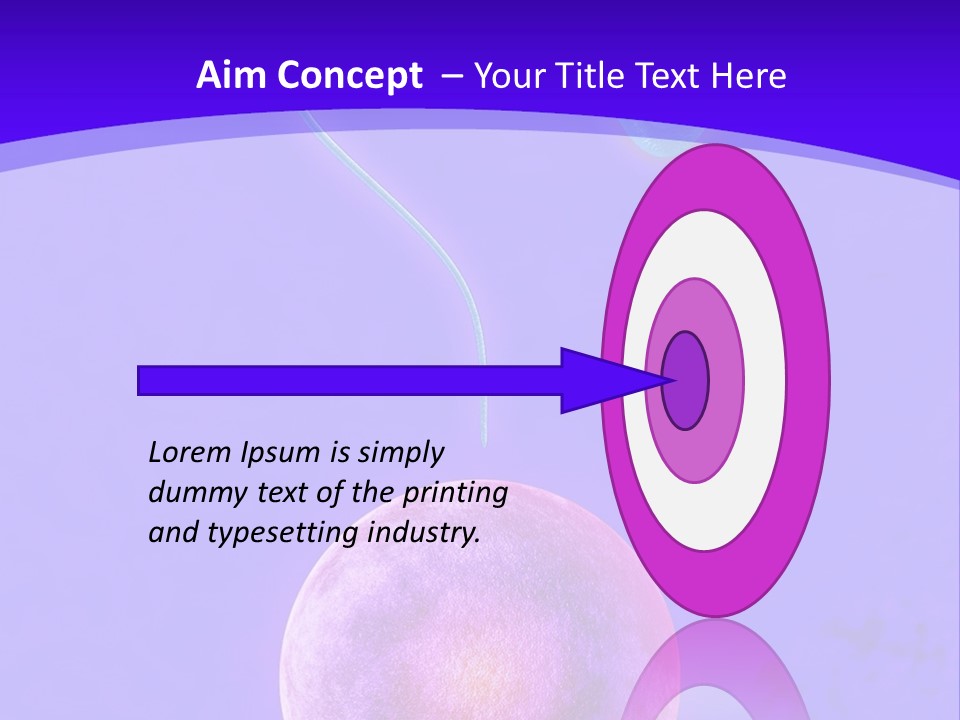 Aim Concept – Your Title Text Here

Lorem Ipsum is simply dummy text of the printing and typesetting industry.